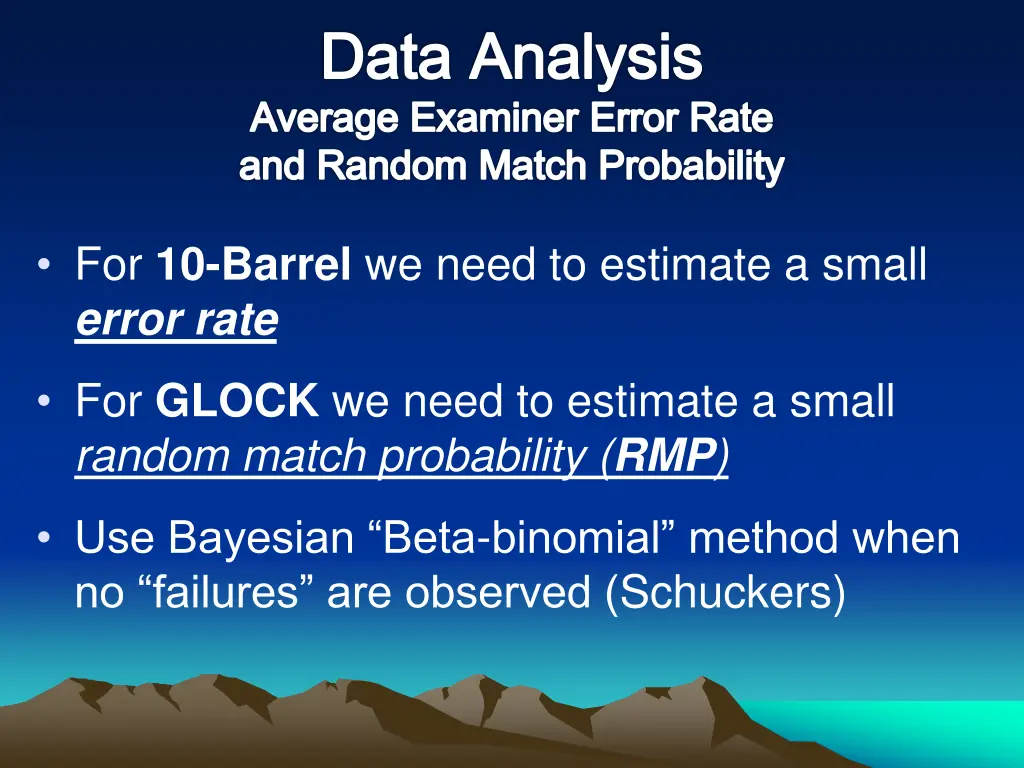 Data Analysis
Average Examiner Error Rate and Random Match Probability

• For 10-Barrel we need to estimate a small error rate

• For GLOCK we need to estimate a small random match probability (RMP)

• Use Bayesian “Beta-binomial” method when no “failures” are observed (Schuckers)